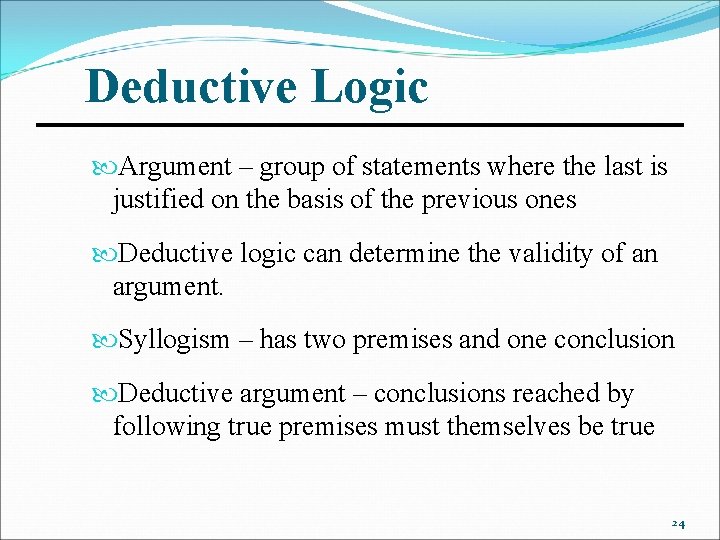 Deductive Logic

Argument – group of statements where the last is justified on the basis of the previous ones

Deductive logic can determine the validity of an argument.

Syllogism – has two premises and one conclusion

Deductive argument – conclusions reached by following true premises must themselves be true

24